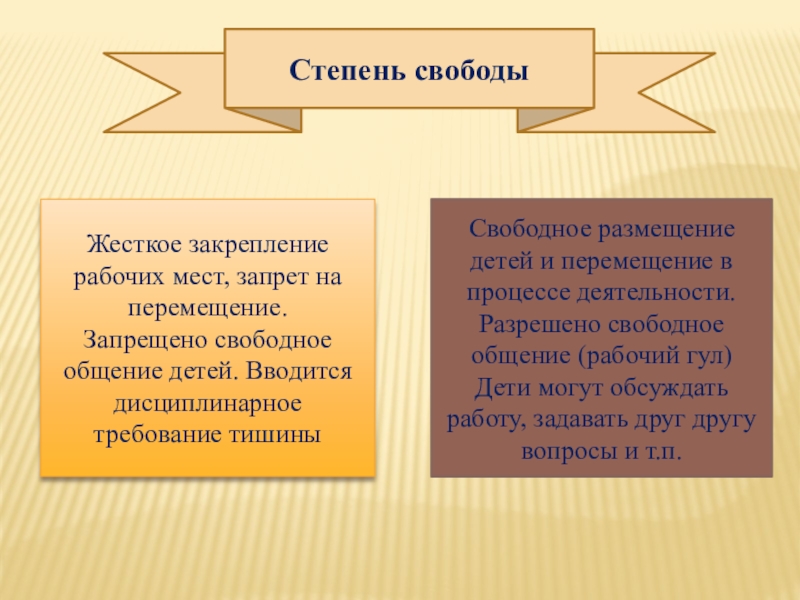 Степень свободы

Жесткое закрепление рабочих мест, запрет на перемещение. Запрещено свободное общение детей. Вводится дисциплинарное требование тишины

Свободное размещение детей и перемещение в процессе деятельности. Разрешено свободное общение (рабочий гул) Дети могут обсуждать работу, задавать друг другу вопросы и т.п.